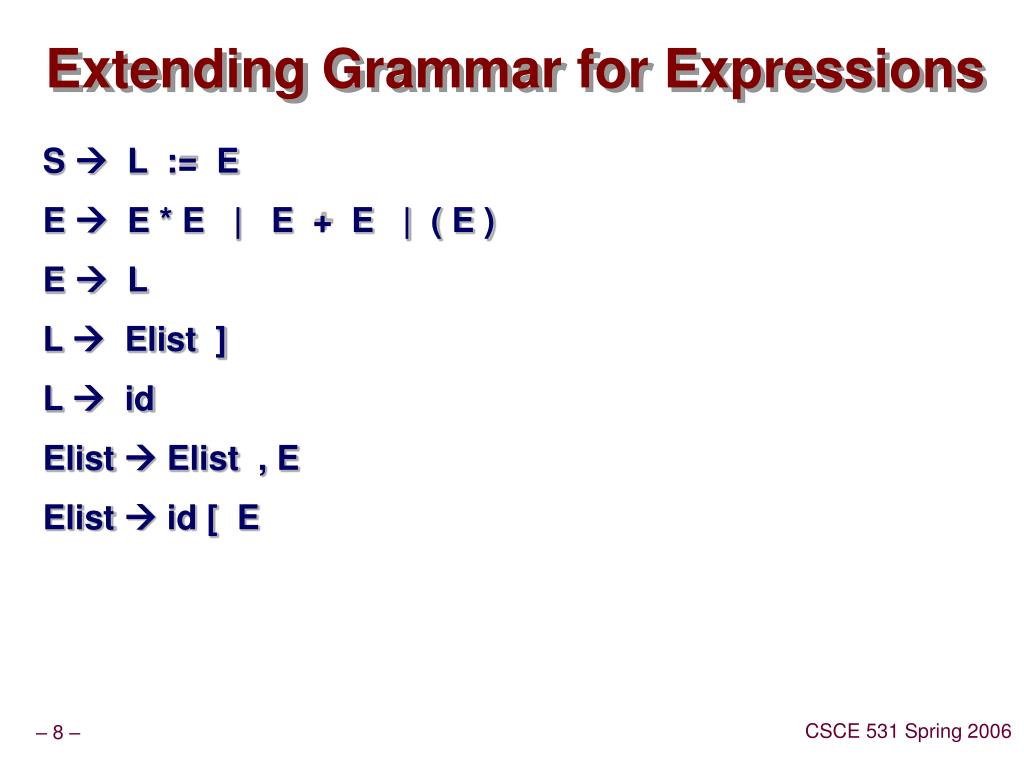 Extending Grammar for Expressions

S → L := E

E → E * E | E + E | ( E )

E → L

L → Elist ]

L → id

Elist → Elist , E

Elist → id [ E

– 8 –

CSCE 531 Spring 2006